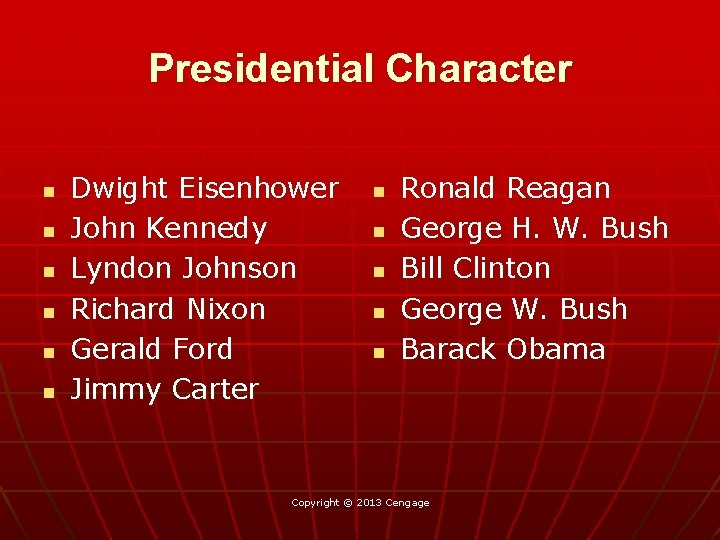 Presidential Character

- Dwight Eisenhower
- John Kennedy
- Lyndon Johnson
- Richard Nixon
- Gerald Ford
- Jimmy Carter

- Ronald Reagan
- George H. W. Bush
- Bill Clinton
- George W. Bush
- Barack Obama

Copyright © 2013 Cengage